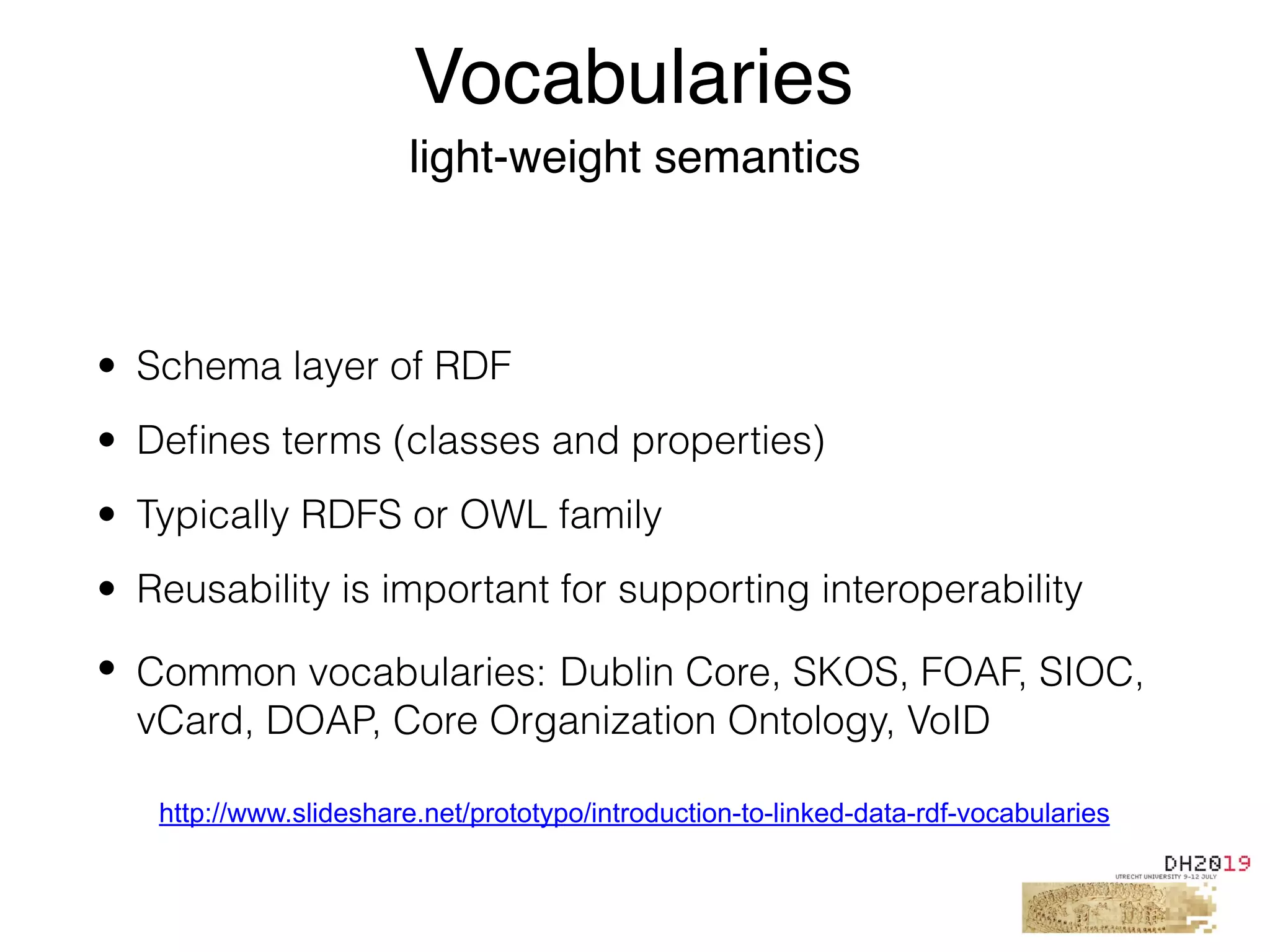 Vocabularies
light-weight semantics

• Schema layer of RDF
• Defines terms (classes and properties)
• Typically RDFS or OWL family
• Reusability is important for supporting interoperability
• Common vocabularies: Dublin Core, SKOS, FOAF, SIOC, vCard, DOAP, Core Organization Ontology, VoID

http://www.slideshare.net/prototypo/introduction-to-linked-data-rdf-vocabularies

DH2019
UTRECHT UNIVERSITY 9-12 JULY